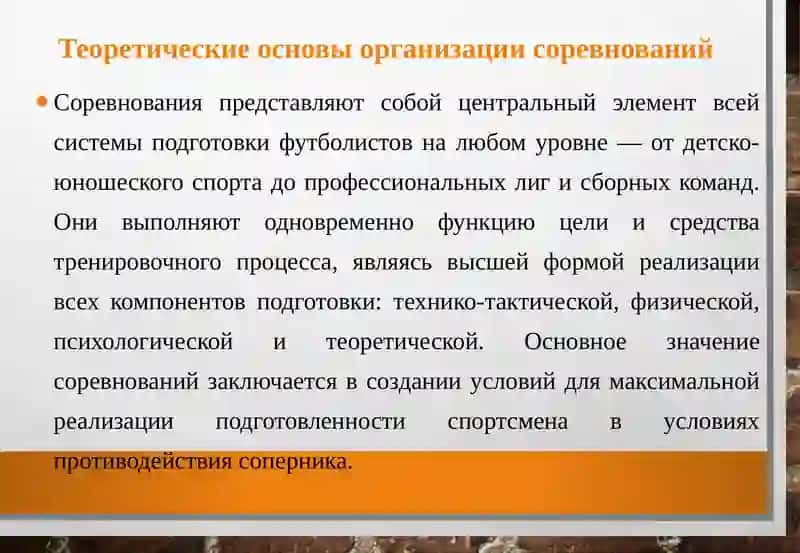 Теоретические основы организации соревнований

Соревнования представляют собой центральный элемент всей системы подготовки футболистов на любом уровне — от детско-юношеского спорта до профессиональных лиг и сборных команд. Они выполняют одновременно функцию цели и средства тренировочного процесса, являясь высшей формой реализации всех компонентов подготовки: технико-тактической, физической, психологической и теоретической. Основное значение соревнований заключается в создании условий для максимальной реализации подготовленности спортсмена в условиях противодействия соперника.